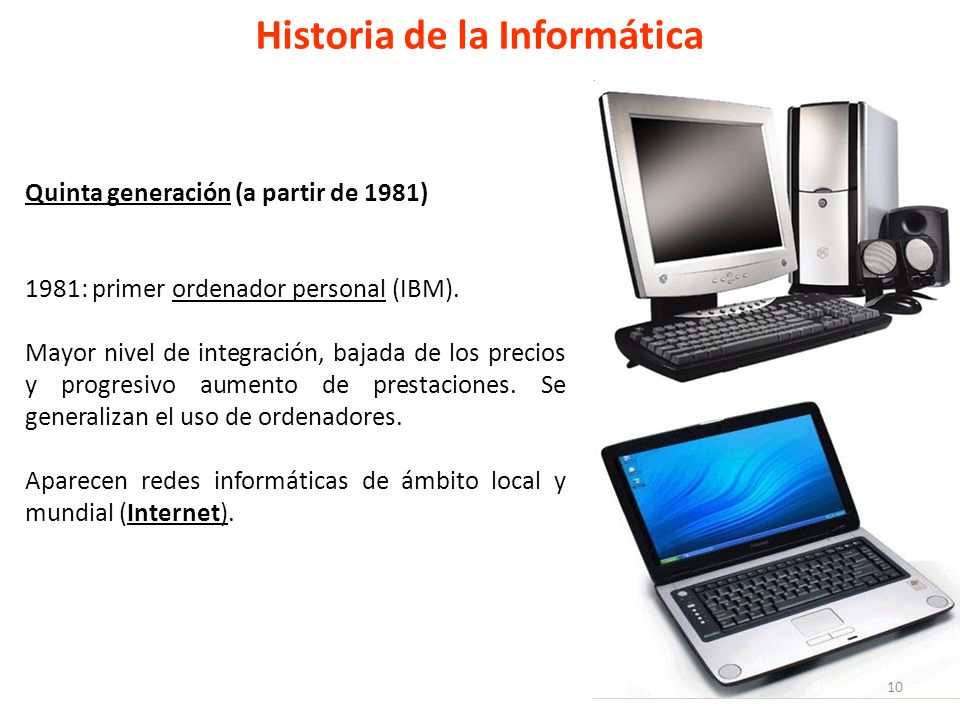 Historia de la Informática

Quinta generación (a partir de 1981)

1981: primer ordenador personal (IBM).

Mayor nivel de integración, bajada de los precios y progresivo aumento de prestaciones. Se generalizan el uso de ordenadores.

Aparecen redes informáticas de ámbito local y mundial (Internet).

10